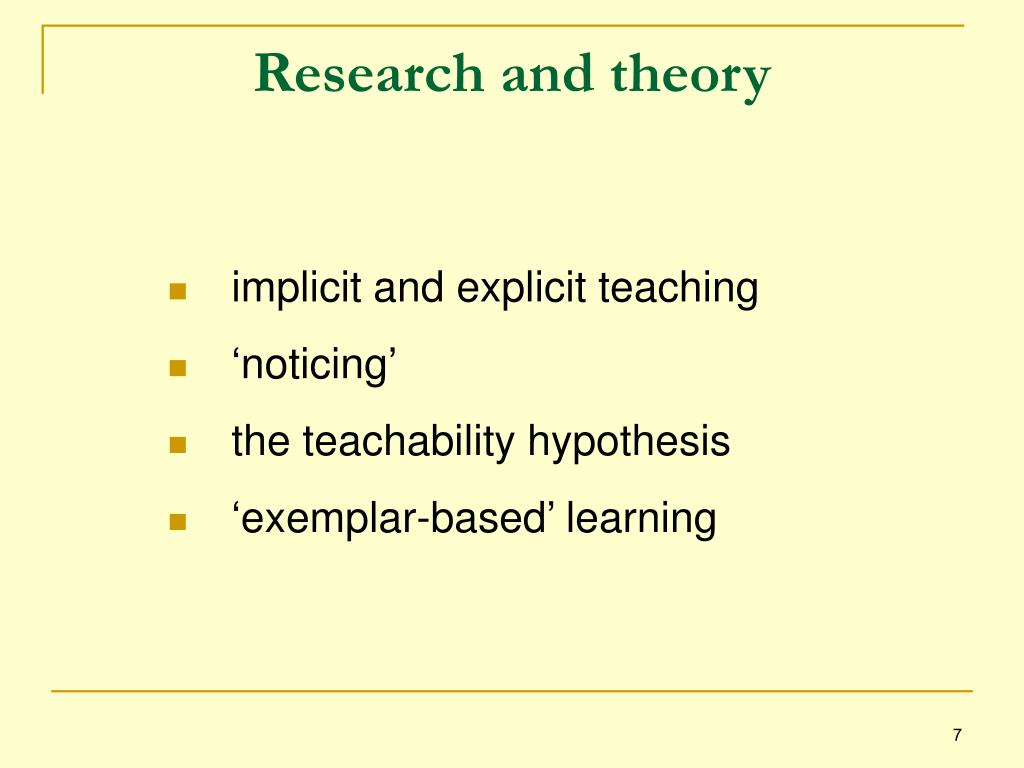 Research and theory

- implicit and explicit teaching
- ‘noticing’
- the teachability hypothesis
- ‘exemplar-based’ learning

7